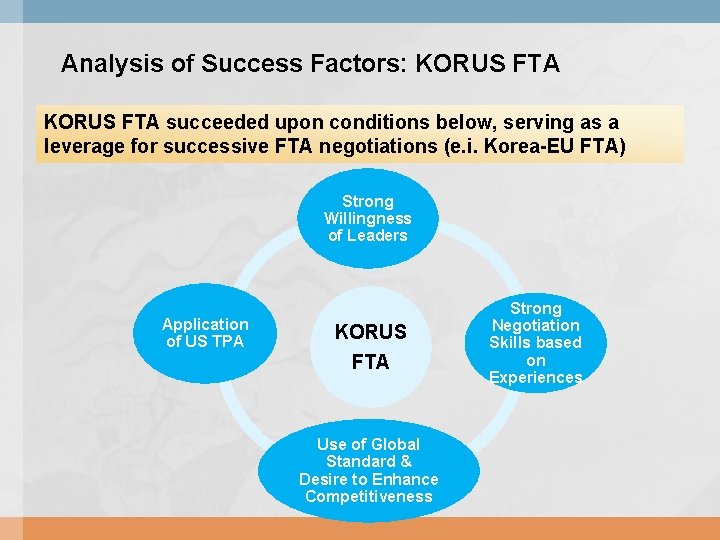 Analysis of Success Factors: KORUS FTA

KORUS FTA succeeded upon conditions below, serving as a leverage for successive FTA negotiations (e.i. Korea-EU FTA)

Strong Willingness of Leaders

Application of US TPA

KORUS FTA

Strong Negotiation Skills based on Experiences

Use of Global Standard & Desire to Enhance Competitiveness